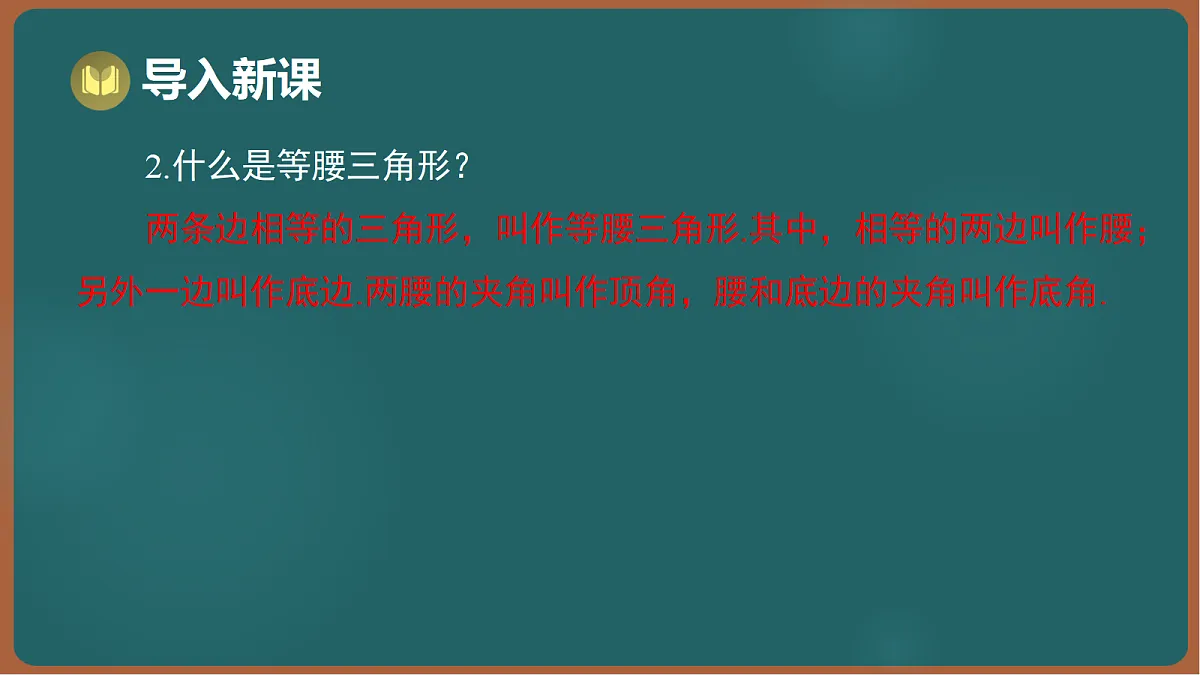 导入新课

2.什么是等腰三角形？

两条边相等的三角形，叫作等腰三角形.其中，相等的两边叫作腰；另外一边叫作底边.两腰的夹角叫作顶角，腰和底边的夹角叫作底角.